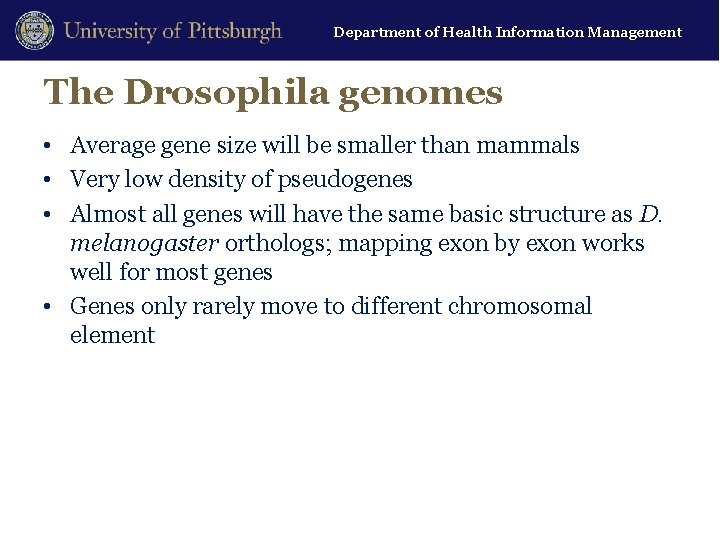 University of Pittsburgh

Department of Health Information Management

The Drosophila genomes

• Average gene size will be smaller than mammals
• Very low density of pseudogenes
• Almost all genes will have the same basic structure as D. melanogaster orthologs; mapping exon by exon works well for most genes
• Genes only rarely move to different chromosomal element